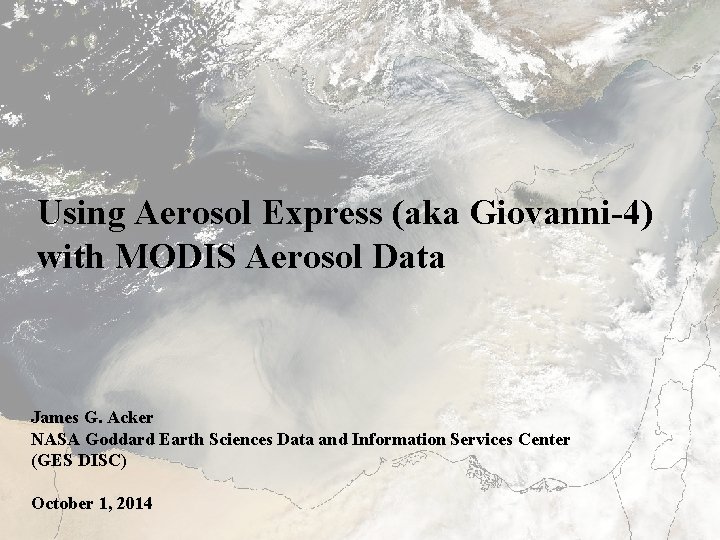 Using Aerosol Express (aka Giovanni-4) with MODIS Aerosol Data

James G. Acker
NASA Goddard Earth Sciences Data and Information Services Center
(GES DISC)

October 1, 2014